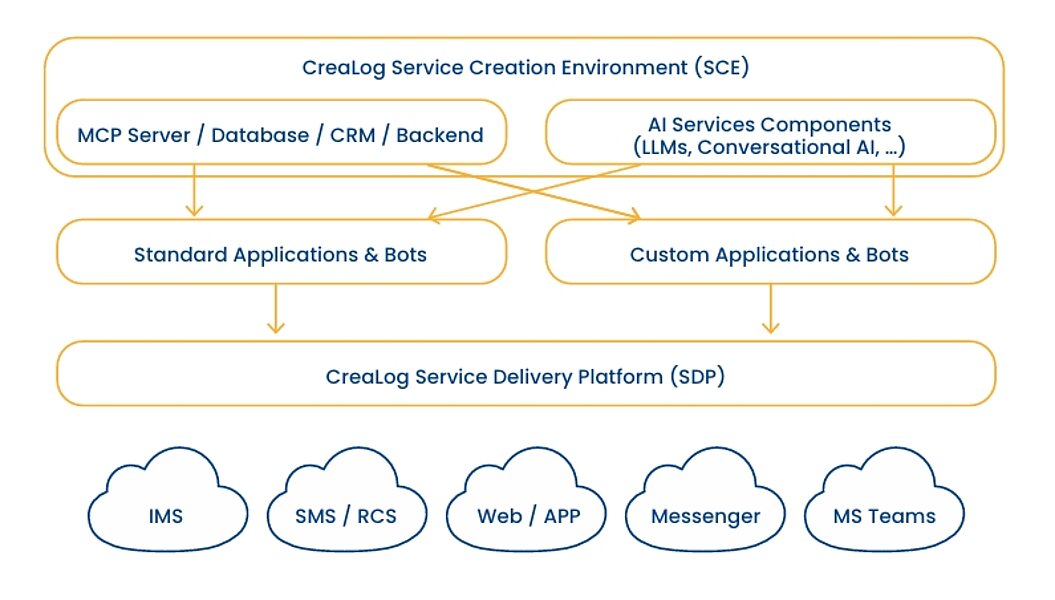 CreaLog Service Creation Environment (SCE)

MCP Server / Database / CRM / Backend

AI Services Components (LLMs, Conversational AI, ...)

Standard Applications & Bots

Custom Applications & Bots

CreaLog Service Delivery Platform (SDP)

IMS

SMS / RCS

Web / APP

Messenger

MS Teams